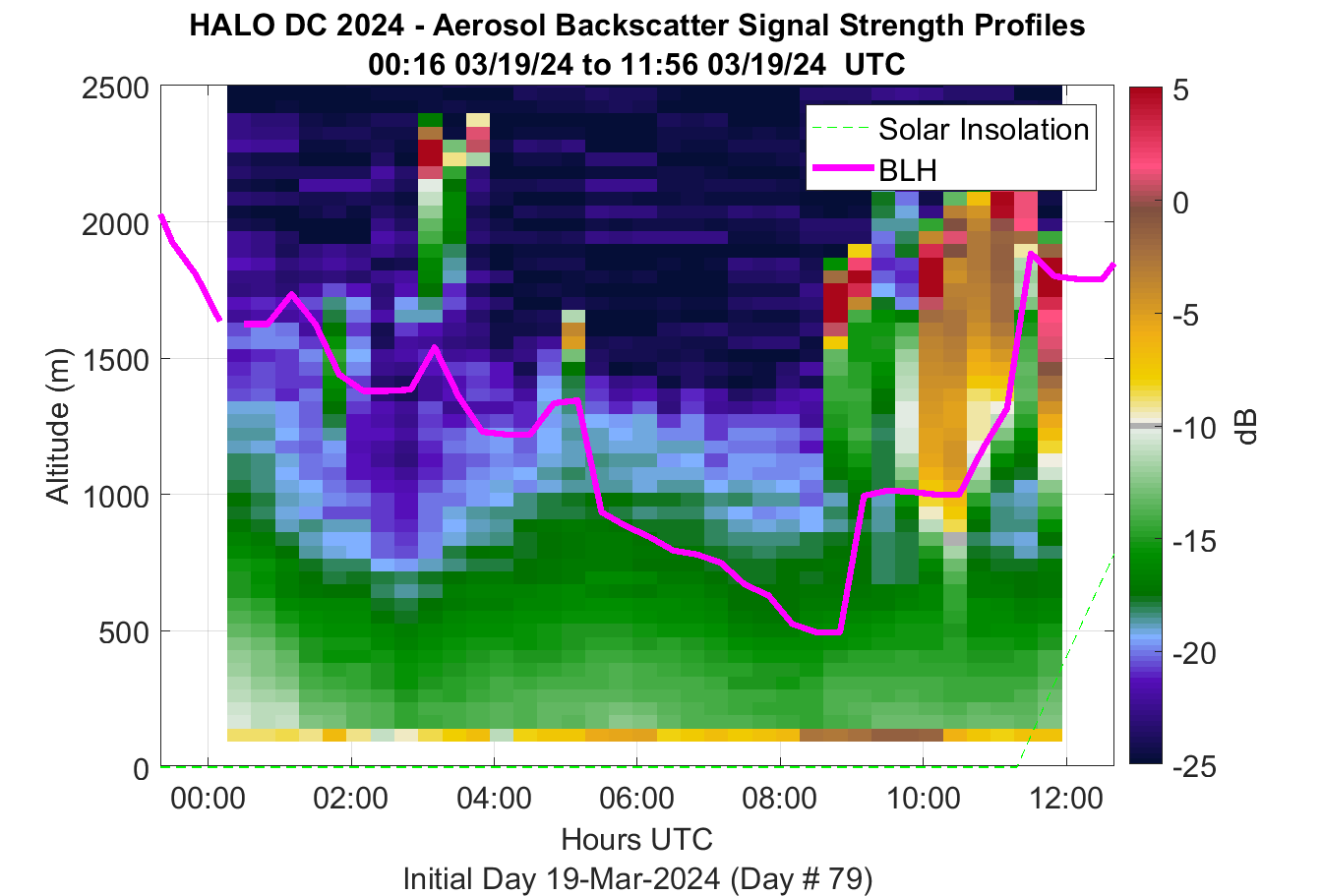 HALO DC 2024 - Aerosol Backscatter Signal Strength Profiles
00:16 03/19/24 to 11:56 03/19/24 UTC

Solar Insolation
BLH

Altitude (m)
2500
2000
1500
1000
500
0

00:00
02:00
04:00
06:00
08:00
10:00
12:00

Hours UTC
Initial Day 19-Mar-2024 (Day # 79)

5
0
-5
-10
-15
-20
-25
dB